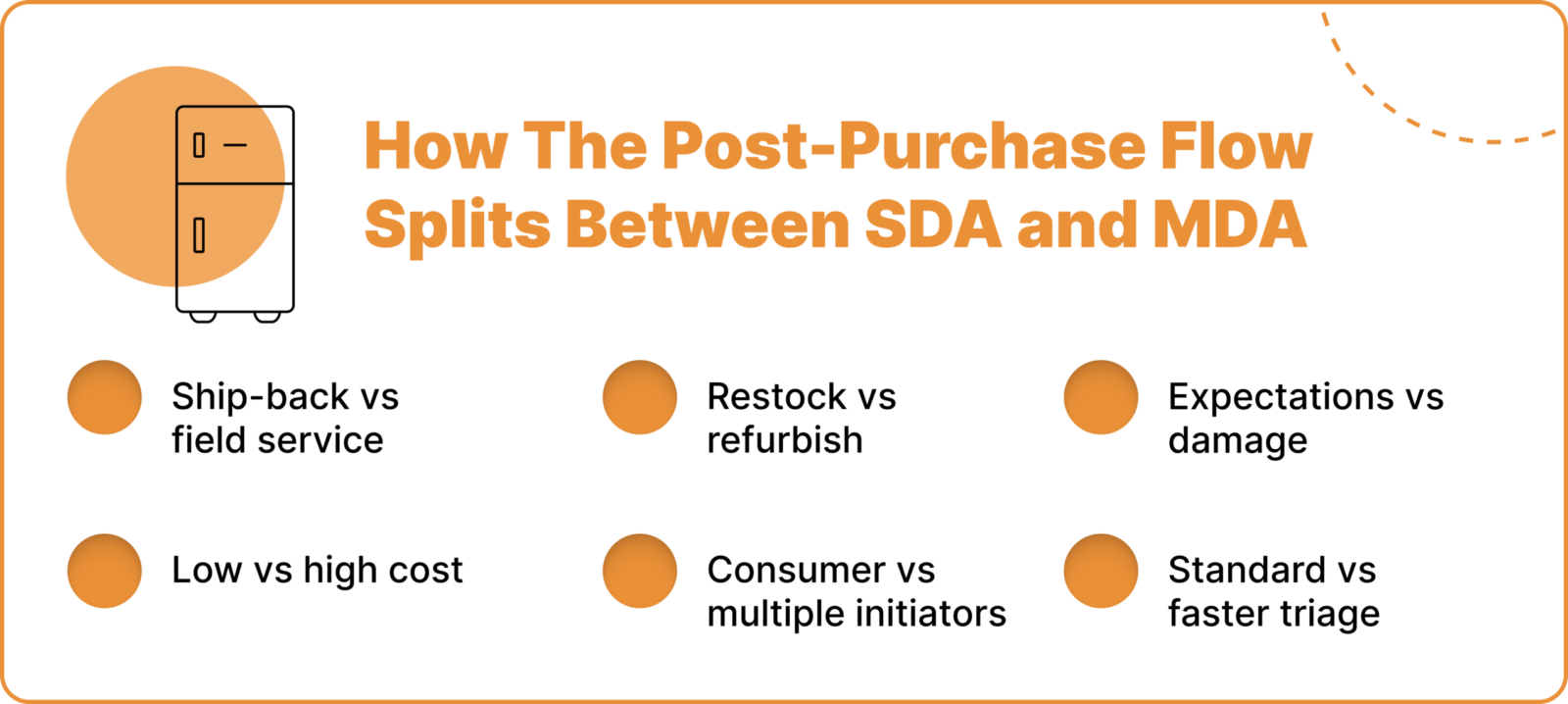 How The Post-Purchase Flow Splits Between SDA and MDA

Ship-back vs field service

Restock vs refurbish

Expectations vs damage

Low vs high cost

Consumer vs multiple initiators

Standard vs faster triage